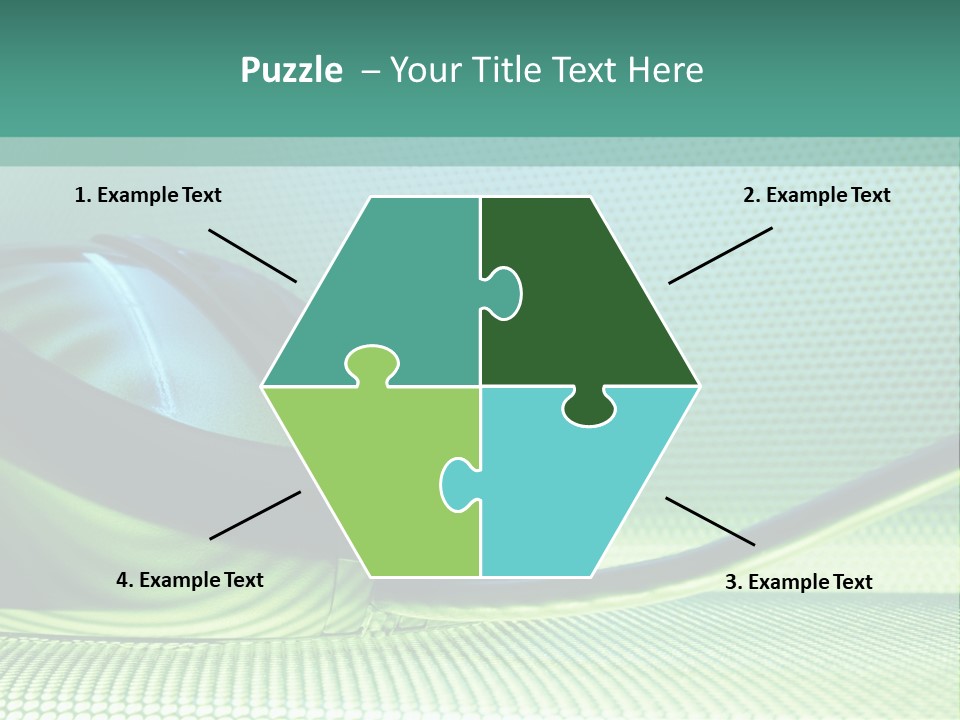 Puzzle – Your Title Text Here

1. Example Text

2. Example Text

4. Example Text

3. Example Text